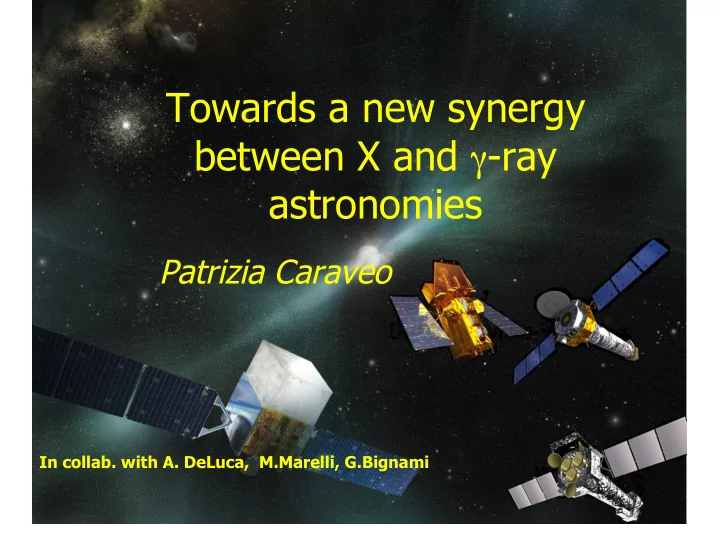 Towards a new synergy between X and $\gamma$-ray astronomies

Patrizia Caraveo

In collab. with A. DeLuca, M.Marelli, G.Bignami